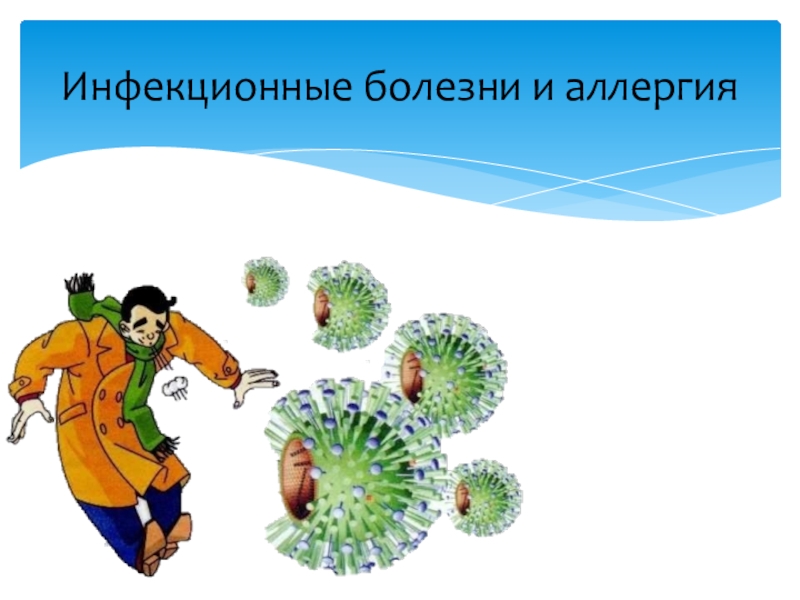 Инфекционные болезни и аллергия